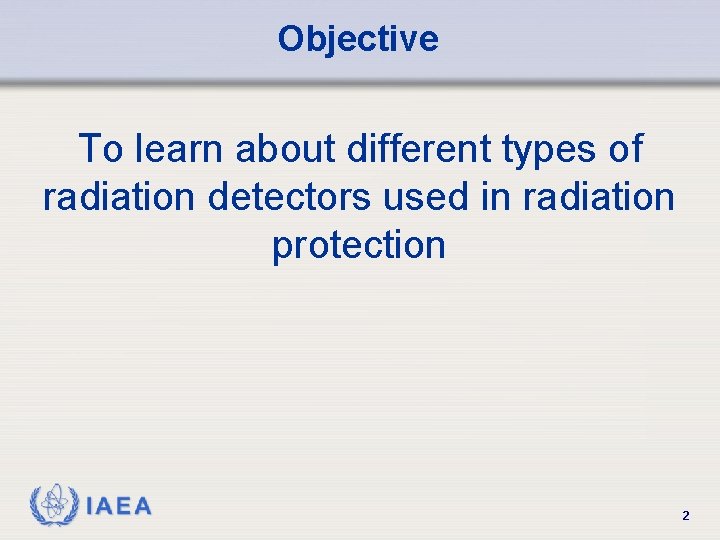 Objective

To learn about different types of radiation detectors used in radiation protection

IAEA

2